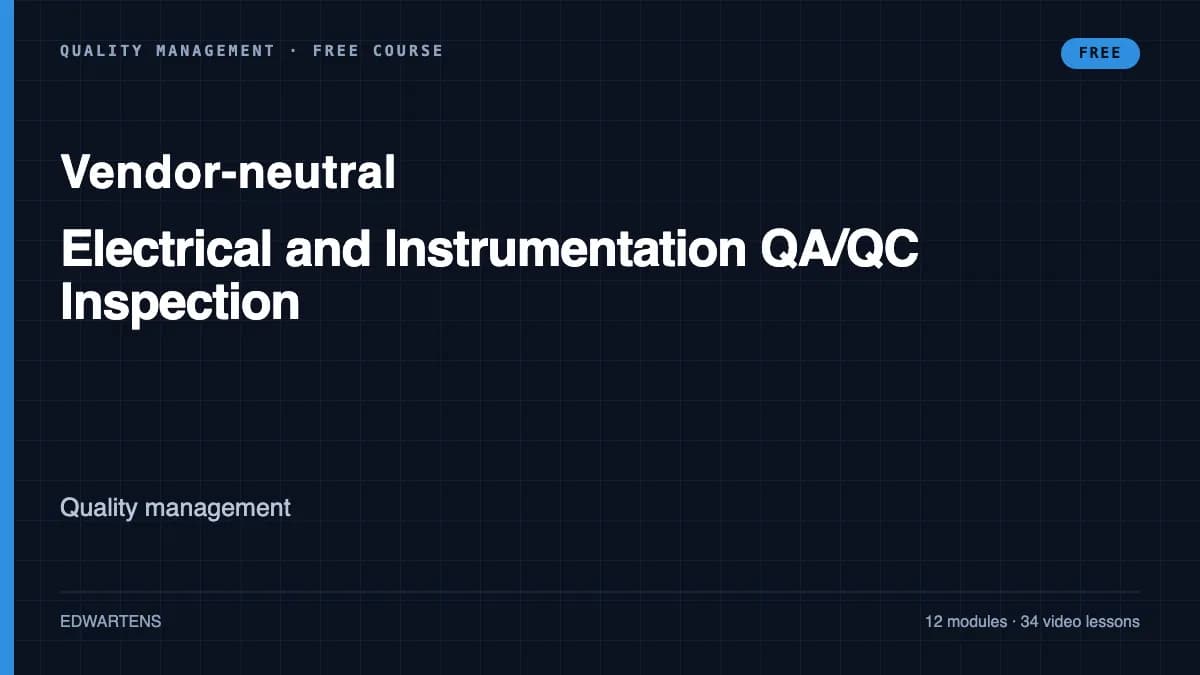 QUALITY MANAGEMENT · FREE COURSE

FREE

Vendor-neutral

Electrical and Instrumentation QA/QC Inspection

Quality management

EDWARTENS

12 modules · 34 video lessons